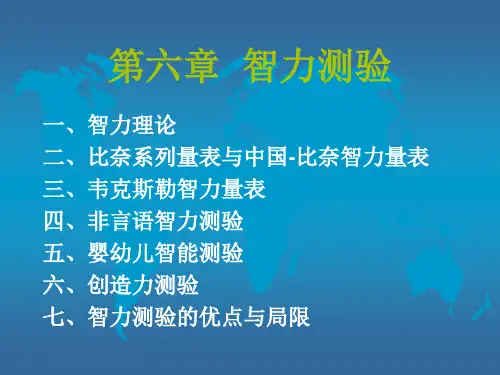 第六章 智力测验

一、智力理论
二、比奈系列量表与中国-比奈智力量表
三、韦克斯勒智力量表
四、非言语智力测验
五、婴幼儿智能测验
六、创造力测验
七、智力测验的优点与局限